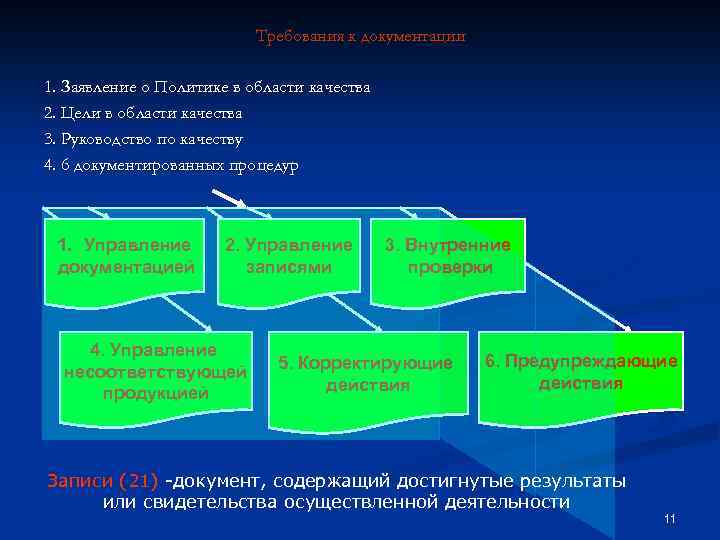 Требования к документации

1. Заявление о Политике в области качества

2. Цели в области качества

3. Руководство по качеству

4. 6 документированных процедур

1. Управление документацией

2. Управление записями

3. Внутренние проверки

4. Управление несоответствующей продукцией

5. Корректирующие действия

6. Предупреждающие действия

Записи (21) -документ, содержащий достигнутые результаты или свидетельства осуществленной деятельности

11